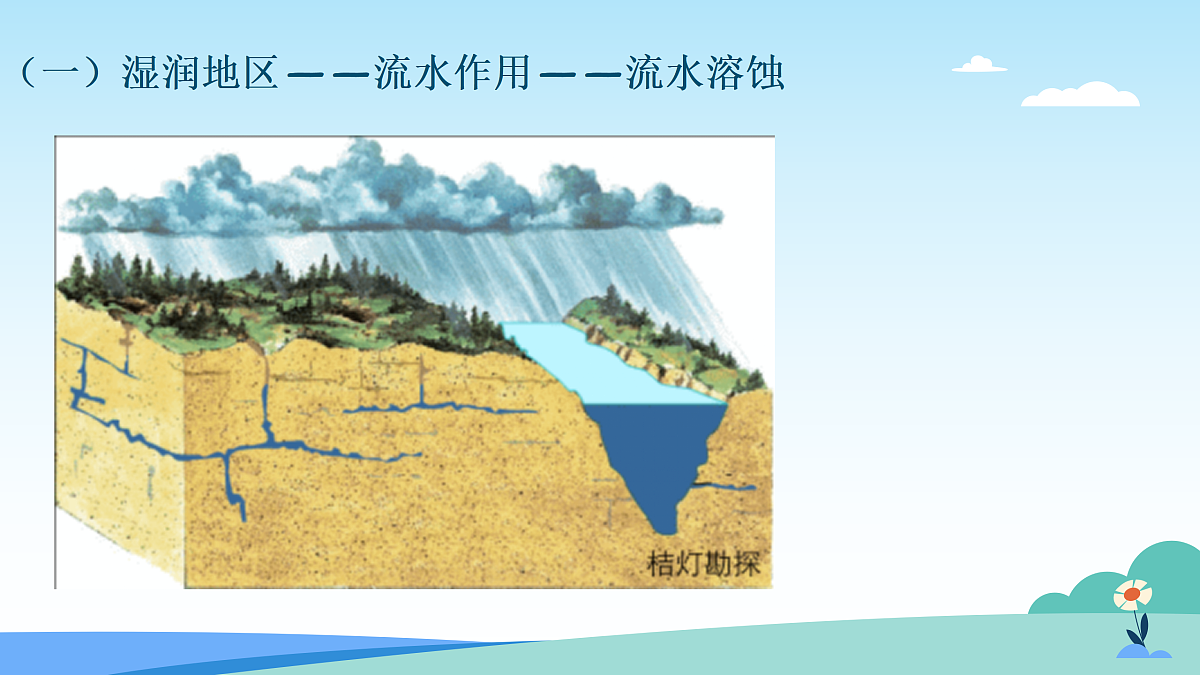 （一）湿润地区——流水作用——流水溶蚀

桔灯勘探